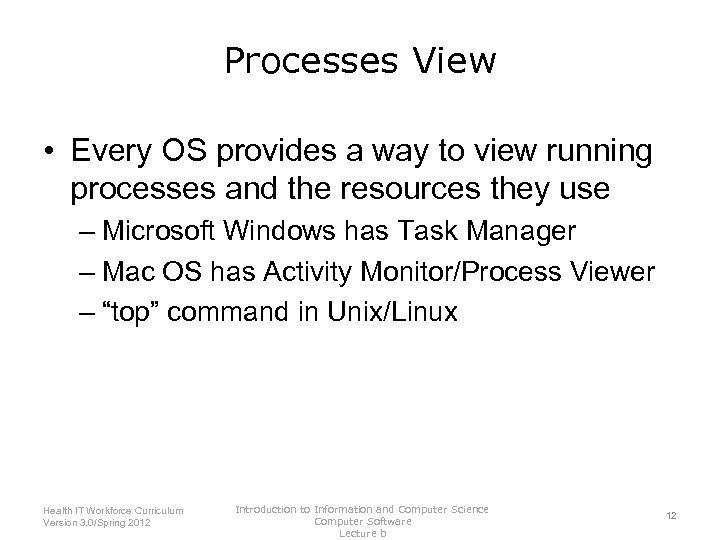 Processes View

• Every OS provides a way to view running processes and the resources they use
– Microsoft Windows has Task Manager
– Mac OS has Activity Monitor/Process Viewer
– “top” command in Unix/Linux

Health IT Workforce Curriculum
Version 3.0/Spring 2012

Introduction to Information and Computer Science
Computer Software
Lecture b

12